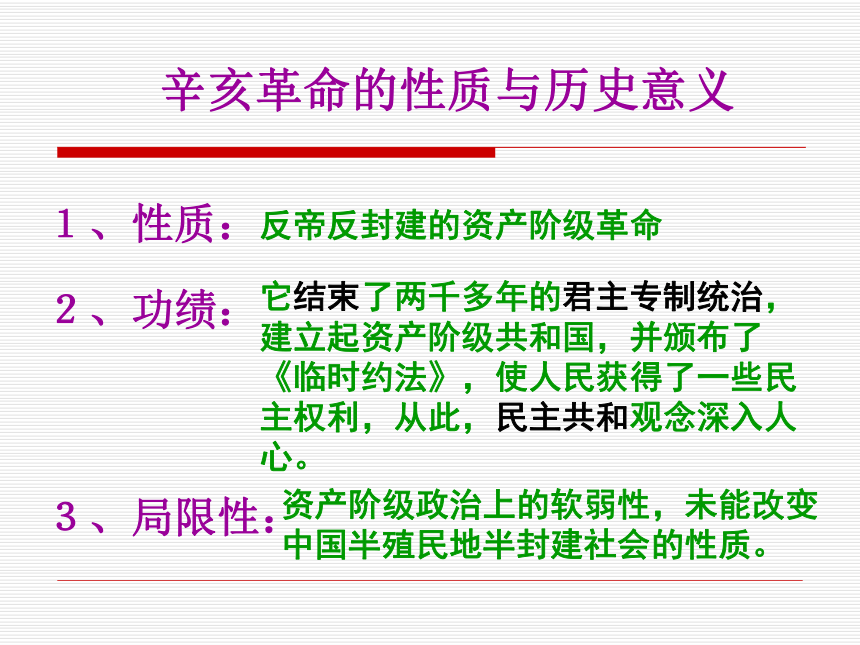 辛亥革命的性质与历史意义

1、性质：反帝反封建的资产阶级革命

2、功绩：它结束了两千多年的君主专制统治，建立起资产阶级共和国，并颁布了《临时约法》，使人民获得了一些民主权利，从此，民主共和观念深入人心。

3、局限性：资产阶级政治上的软弱性，未能改变中国半殖民地半封建社会的性质。